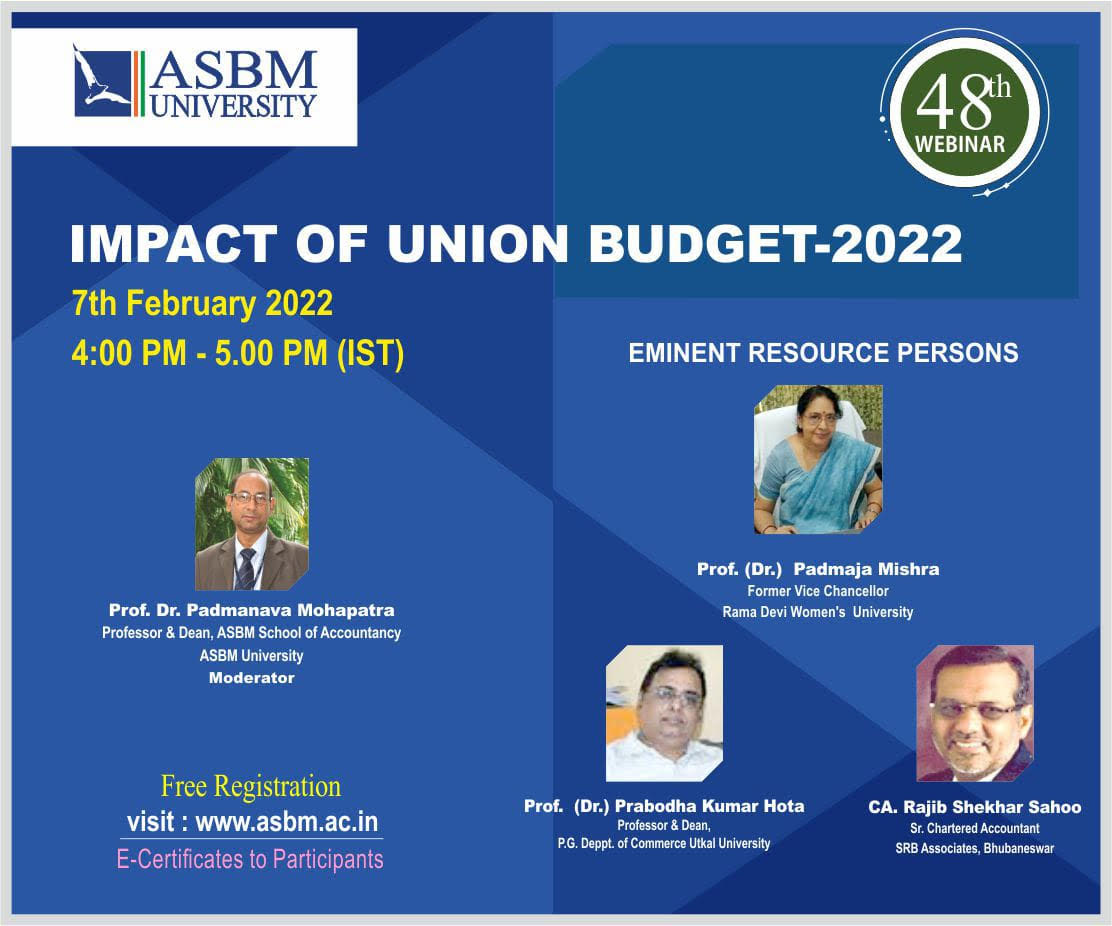 ASBM UNIVERSITY

48th WEBINAR

IMPACT OF UNION BUDGET-2022

7th February 2022
4:00 PM - 5.00 PM (IST)

EMINENT RESOURCE PERSONS

Prof. Dr. Padmanava Mohapatra
Professor & Dean, ASBM School of Accountancy
ASBM University
Moderator

Prof. (Dr.) Padmaja Mishra
Former Vice Chancellor
Rama Devi Women's University

Prof. (Dr.) Prabodha Kumar Hota
Professor & Dean,
P.G. Deppt. of Commerce Utkal University

CA. Rajib Shekhar Sahoo
Sr. Chartered Accountant
SRB Associates, Bhubaneswar

Free Registration
visit : www.asbm.ac.in
E-Certificates to Participants